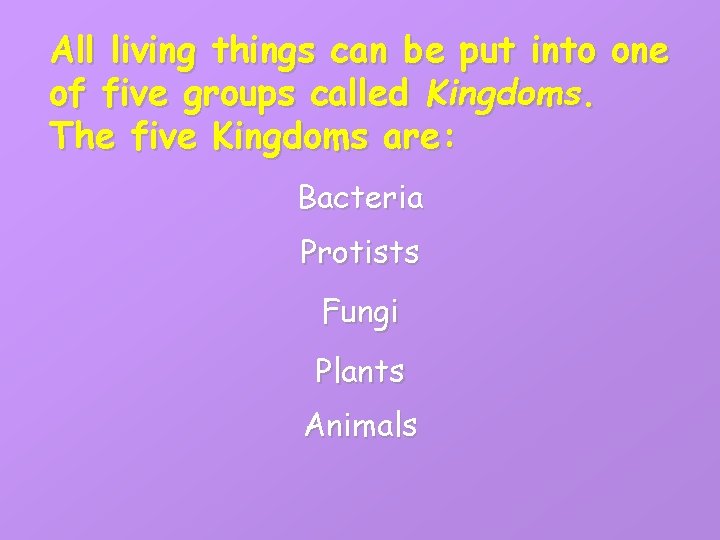 All living things can be put into one of five groups called Kingdoms. The five Kingdoms are:

Bacteria

Protists

Fungi

Plants

Animals